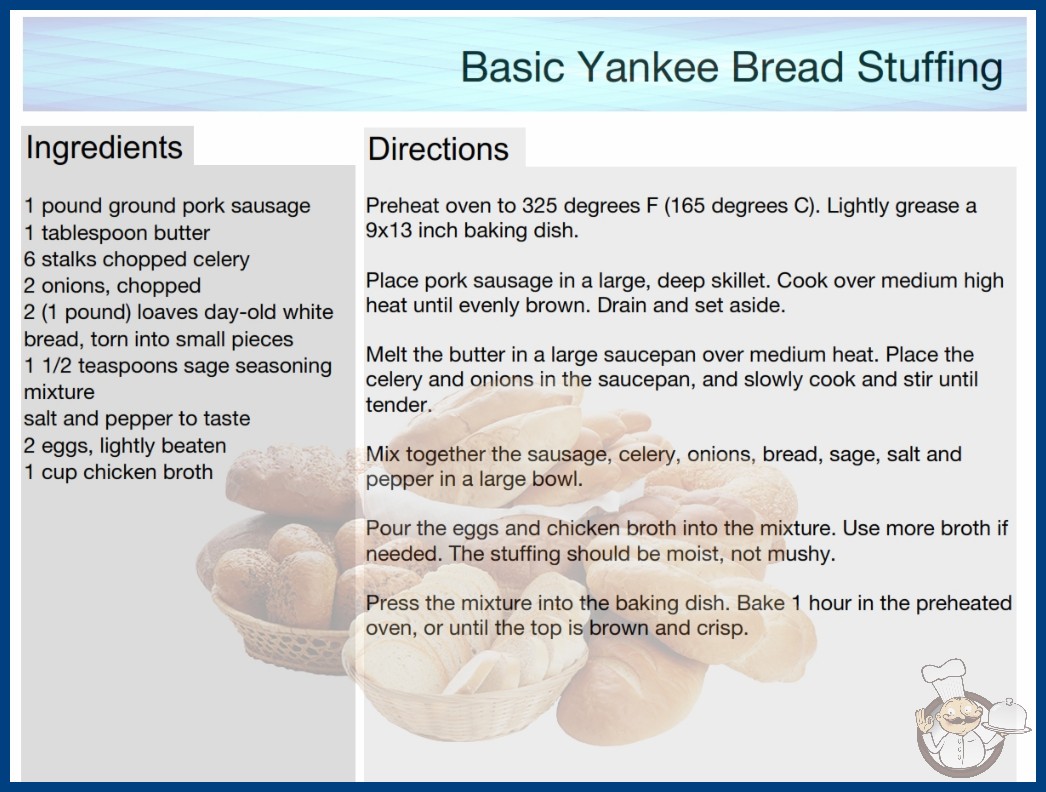 Basic Yankee Bread Stuffing

Ingredients

1 pound ground pork sausage
1 tablespoon butter
6 stalks chopped celery
2 onions, chopped
2 (1 pound) loaves day-old white bread, torn into small pieces
1 1/2 teaspoons sage seasoning mixture
salt and pepper to taste
2 eggs, lightly beaten
1 cup chicken broth

Directions

Preheat oven to 325 degrees F (165 degrees C). Lightly grease a 9x13 inch baking dish.

Place pork sausage in a large, deep skillet. Cook over medium high heat until evenly brown. Drain and set aside.

Melt the butter in a large saucepan over medium heat. Place the celery and onions in the saucepan, and slowly cook and stir until tender.

Mix together the sausage, celery, onions, bread, sage, salt and pepper in a large bowl.

Pour the eggs and chicken broth into the mixture. Use more broth if needed. The stuffing should be moist, not mushy.

Press the mixture into the baking dish. Bake 1 hour in the preheated oven, or until the top is brown and crisp.